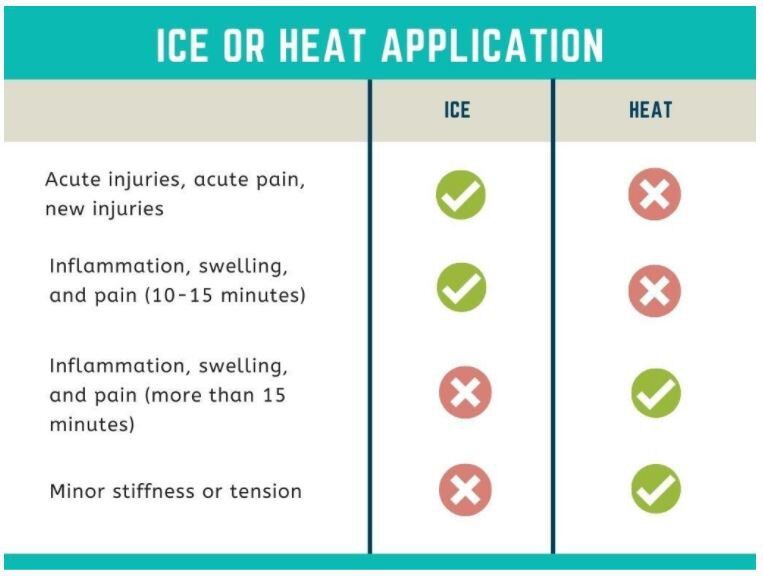 ICE OR HEAT APPLICATION

| | ICE | HEAT |
|---|---|---|
| Acute injuries, acute pain, new injuries | ✓ | ✗ |
| Inflammation, swelling, and pain (10-15 minutes) | ✓ | ✗ |
| Inflammation, swelling, and pain (more than 15 minutes) | ✗ | ✓ |
| Minor stiffness or tension | ✗ | ✓ |